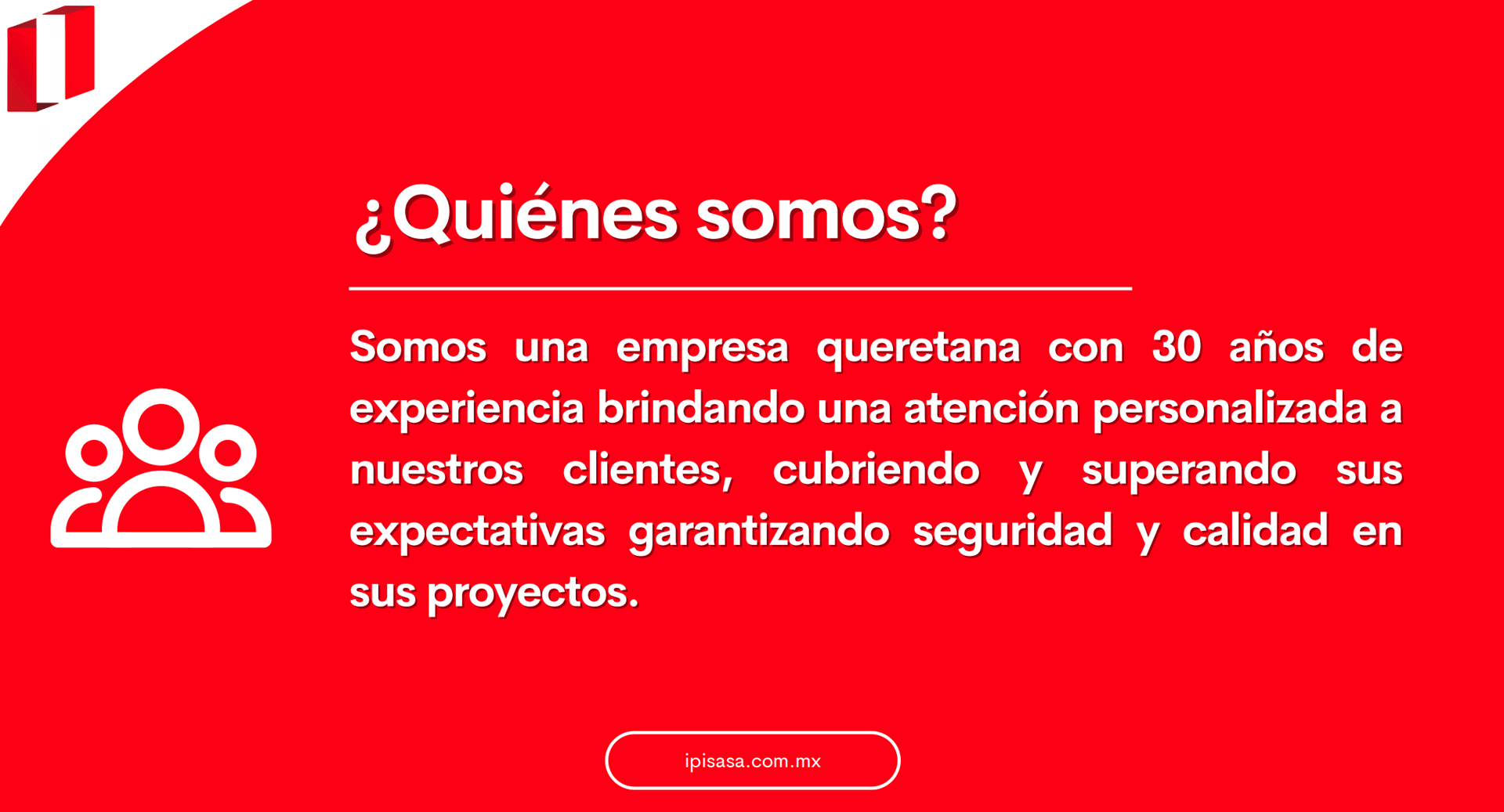 ¿Quiénes somos?

Somos una empresa queretana con 30 años de experiencia brindando una atención personalizada a nuestros clientes, cubriendo y superando sus expectativas garantizando seguridad y calidad en sus proyectos.

ipisasa.com.mx